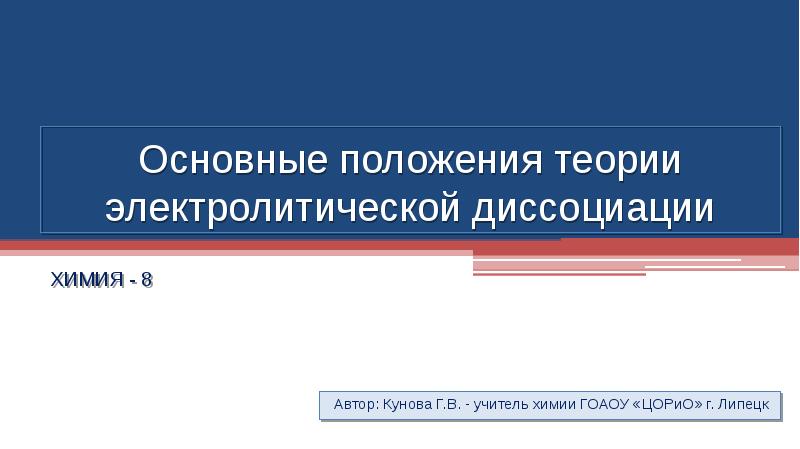 Основные положения теории электролитической диссоциации

ХИМИЯ - 8

Автор: Кунова Г.В. - учитель химии ГОАОУ «ЦОРиО» г. Липецк